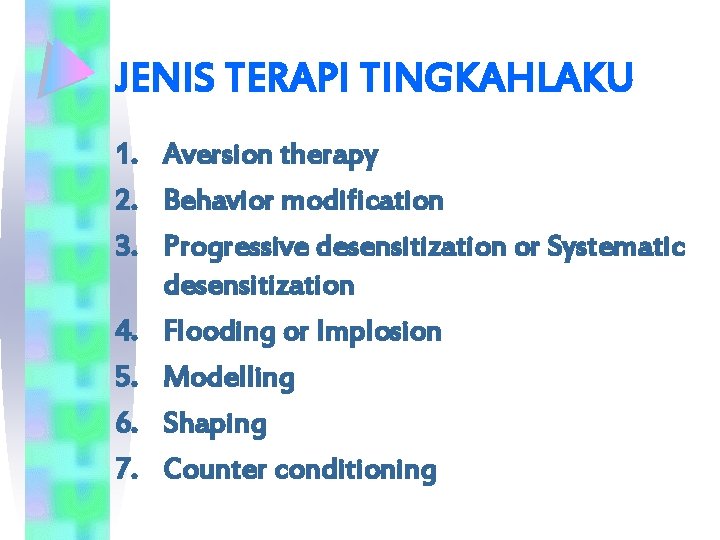 JENIS TERAPI TINGKAHLAKU

1. Aversion therapy
2. Behavior modification
3. Progressive desensitization or Systematic desensitization
4. Flooding or Implosion
5. Modelling
6. Shaping
7. Counter conditioning